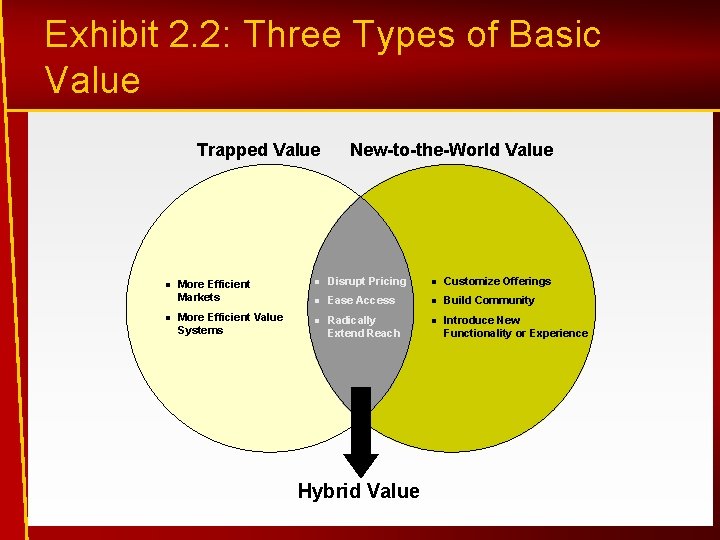 Exhibit 2.2: Three Types of Basic Value

Trapped Value

New-to-the-World Value

- More Efficient Markets
- More Efficient Value Systems

- Disrupt Pricing
- Ease Access
- Radically Extend Reach

- Customize Offerings
- Build Community
- Introduce New Functionality or Experience

Hybrid Value